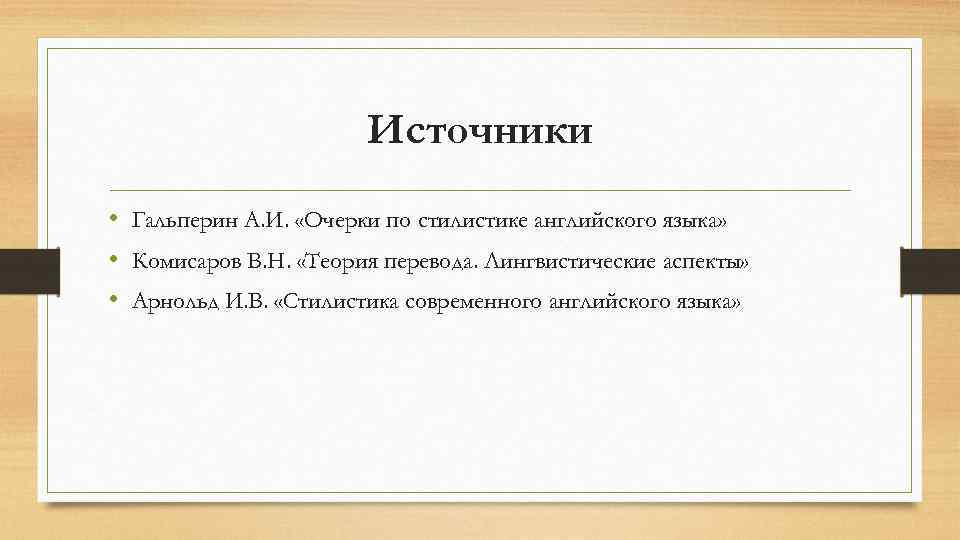 Источники

• Гальперин А.И. «Очерки по стилистике английского языка»
• Комисаров В.Н. «Теория перевода. Лингвистические аспекты»
• Арнольд И.В. «Стилистика современного английского языка»